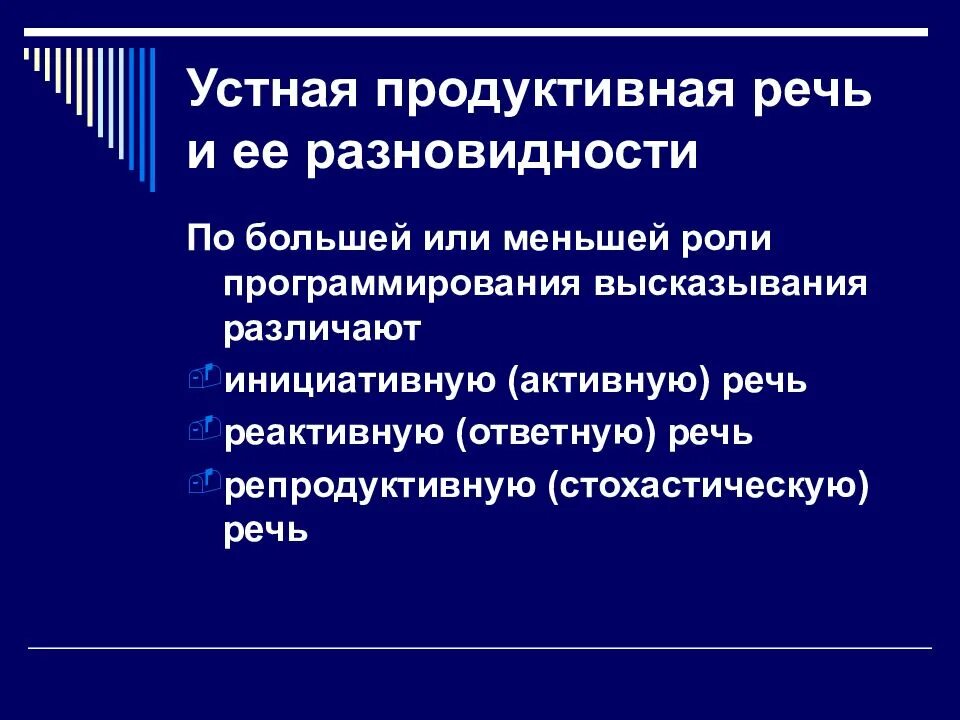 Устная продуктивная речь и ее разновидности

По большей или меньшей роли программирования высказывания различают

инициативную (активную) речь

реактивную (ответную) речь

репродуктивную (стохастическую) речь